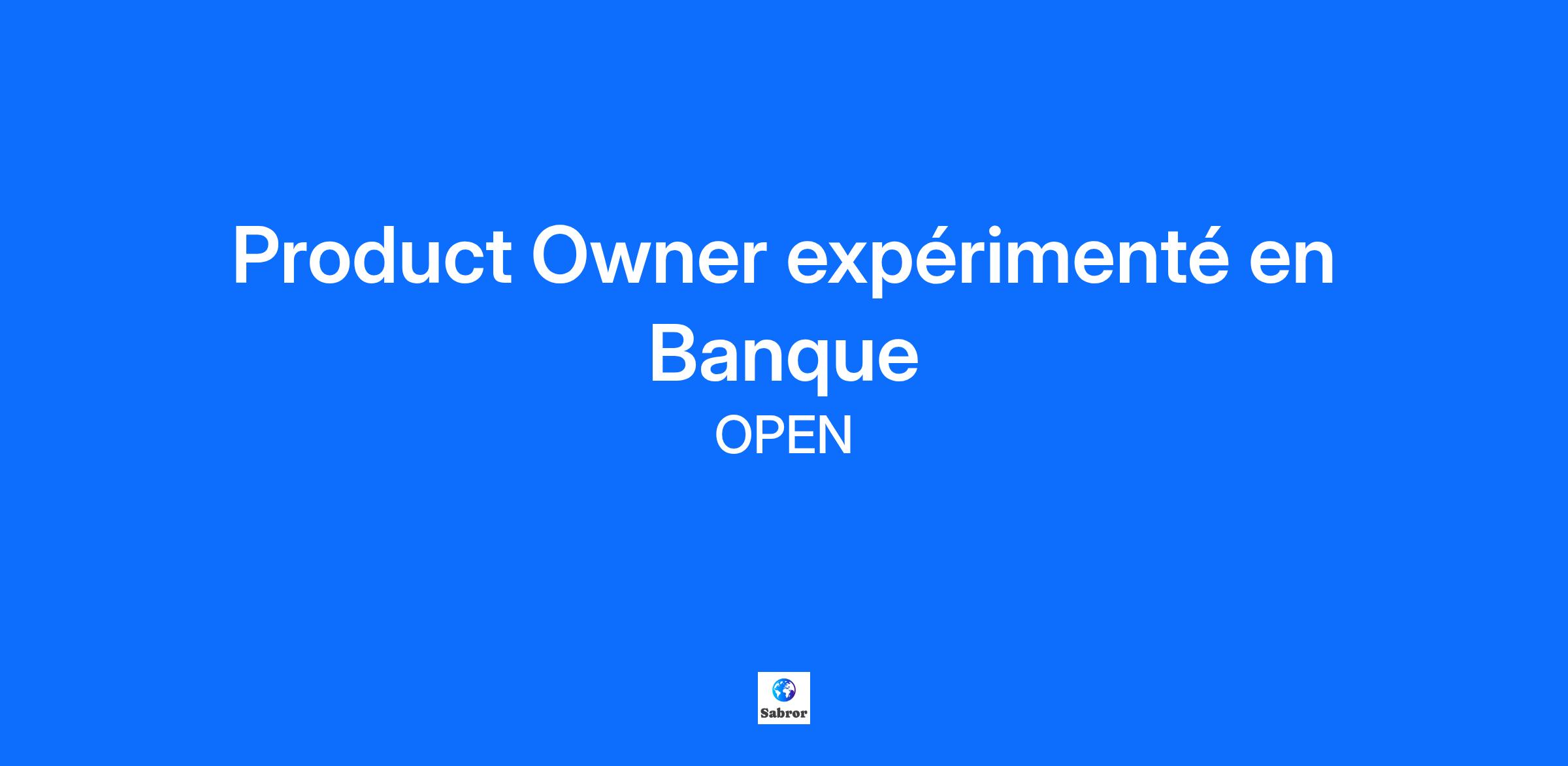 Product Owner expérimenté en Banque

OPEN

Sabror